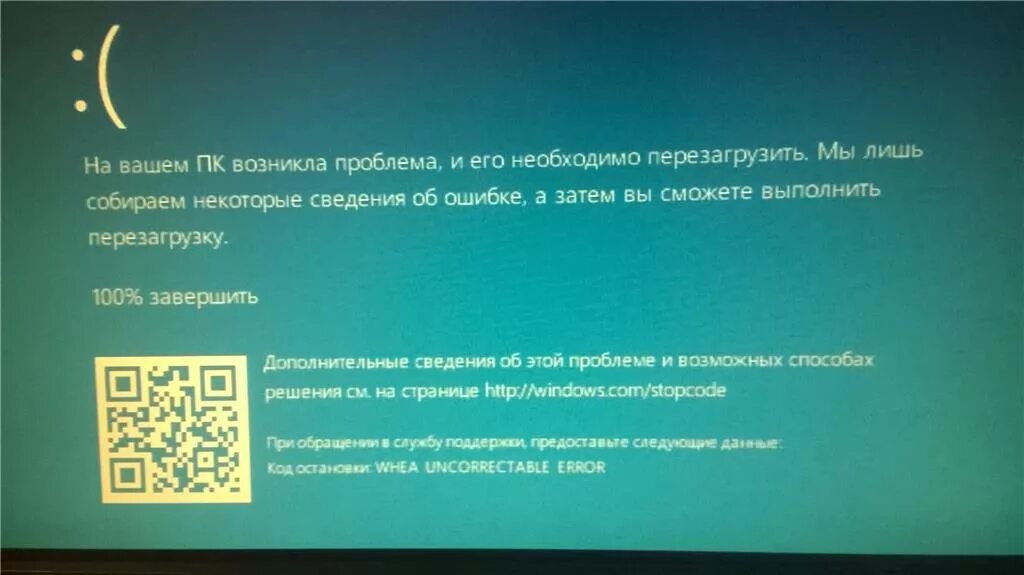 :(

На вашем ПК возникла проблема, и его необходимо перезагрузить. Мы лишь собираем некоторые сведения об ошибке, а затем вы сможете выполнить перезагрузку.

100% завершить

Дополнительные сведения об этой проблеме и возможных способах решения см. на странице http://windows.com/stopcode

При обращении в службу поддержки, предоставьте следующие данные:
Код остановки: WHEA UNCORRECTABLE ERROR